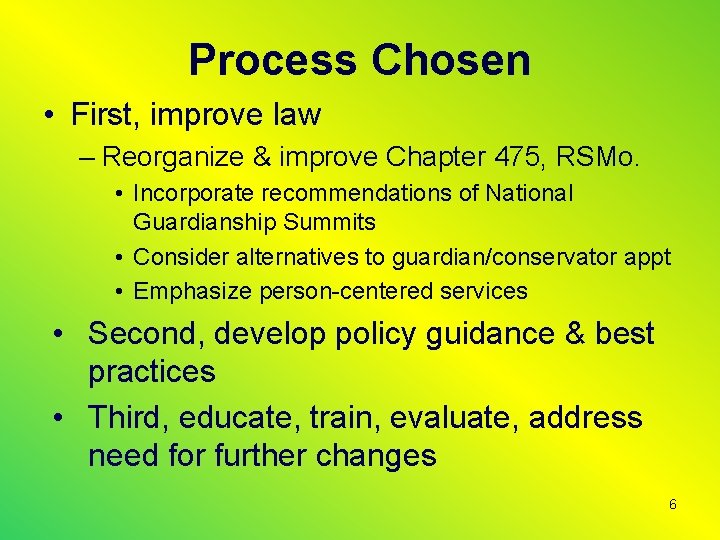 Process Chosen

• First, improve law
– Reorganize & improve Chapter 475, RSMo.
• Incorporate recommendations of National Guardianship Summits
• Consider alternatives to guardian/conservator appt
• Emphasize person-centered services

• Second, develop policy guidance & best practices
• Third, educate, train, evaluate, address need for further changes

6